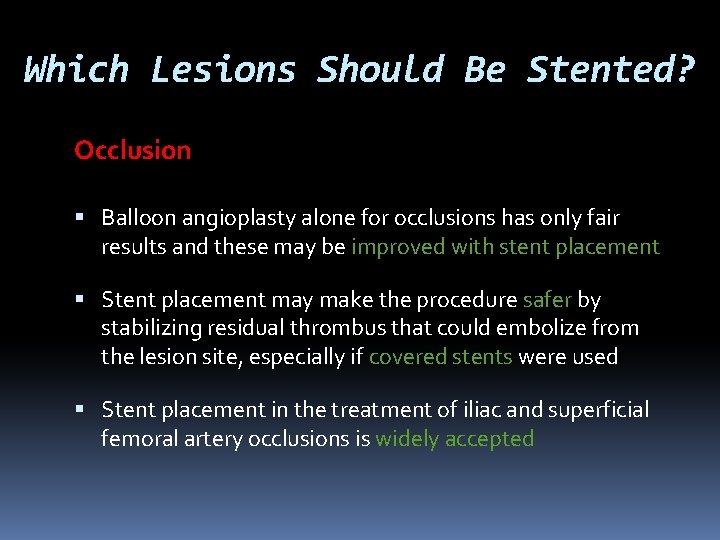 Which Lesions Should Be Stented?

Occlusion

▪ Balloon angioplasty alone for occlusions has only fair results and these may be improved with stent placement

▪ Stent placement may make the procedure safer by stabilizing residual thrombus that could embolize from the lesion site, especially if covered stents were used

▪ Stent placement in the treatment of iliac and superficial femoral artery occlusions is widely accepted